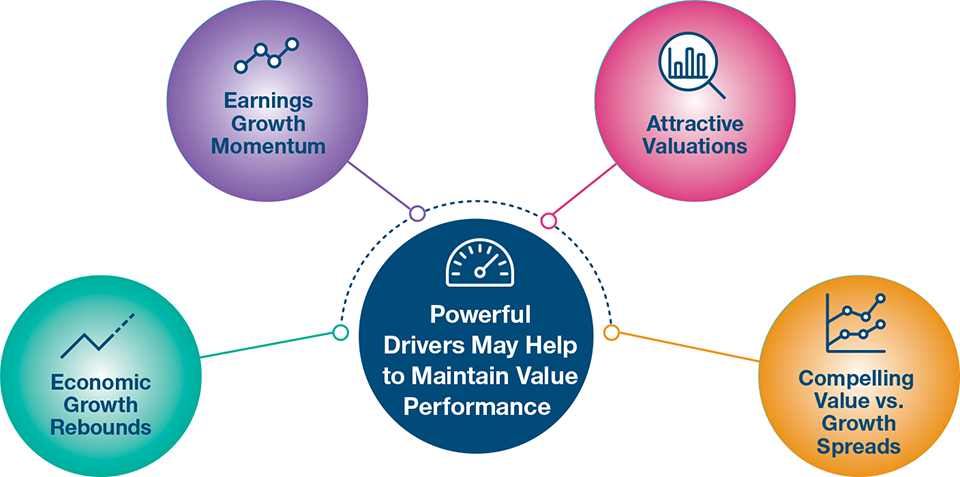 Earnings Growth Momentum

Attractive Valuations

Powerful Drivers May Help to Maintain Value Performance

Economic Growth Rebounds

Compelling Value vs. Growth Spreads